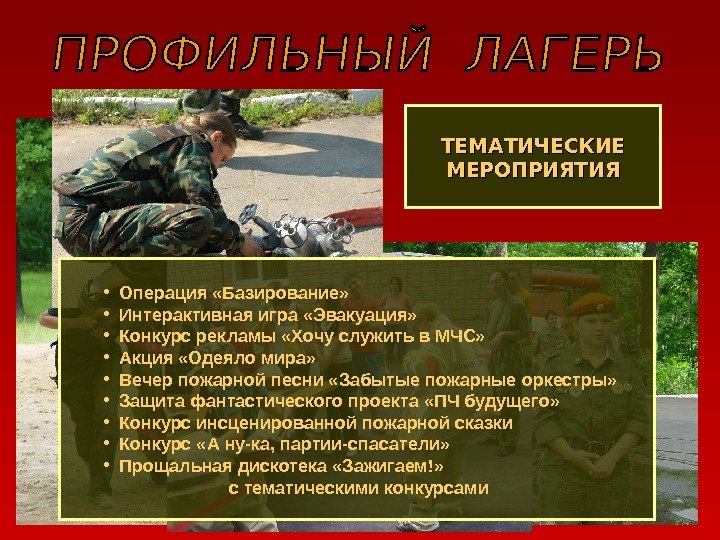 ПРОФИЛЬНЫЙ ЛАГЕРЬ

ТЕМАТИЧЕСКИЕ МЕРОПРИЯТИЯ

• Операция «Базирование»
• Интерактивная игра «Эвакуация»
• Конкурс рекламы «Хочу служить в МЧС»
• Акция «Одеяло мира»
• Вечер пожарной песни «Забытые пожарные оркестры»
• Защита фантастического проекта «ПЧ будущего»
• Конкурс инсценированной пожарной сказки
• Конкурс «А ну-ка, партии-спасатели»
• Прощальная дискотека «Зажигаем!» с тематическими конкурсами